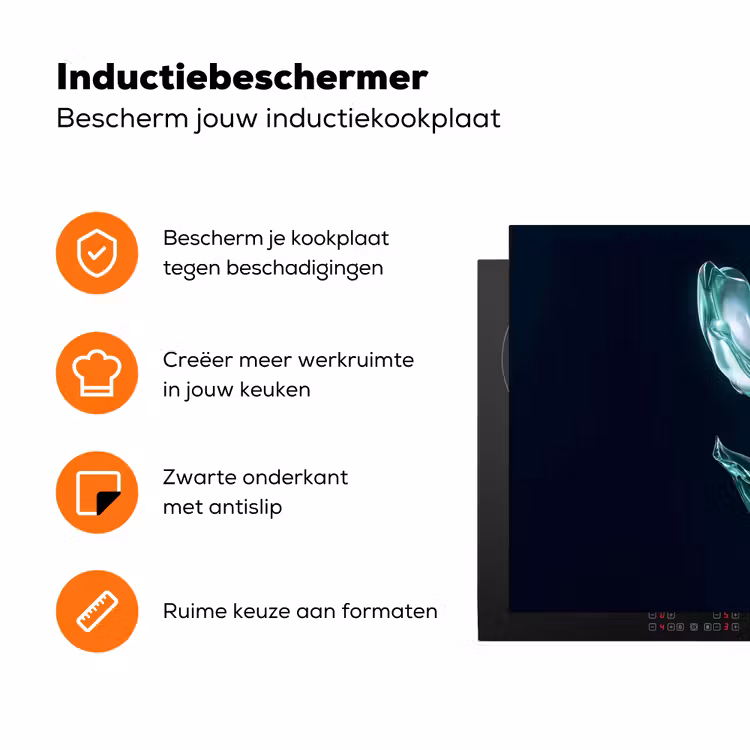 Inductiebeschermer
Bescherm jouw inductiekookplaat

Bescherm je kookplaat tegen beschadigingen

Creëer meer werkruimte in jouw keuken

Zwarte onderkant met antislip

Ruime keuze aan formaten